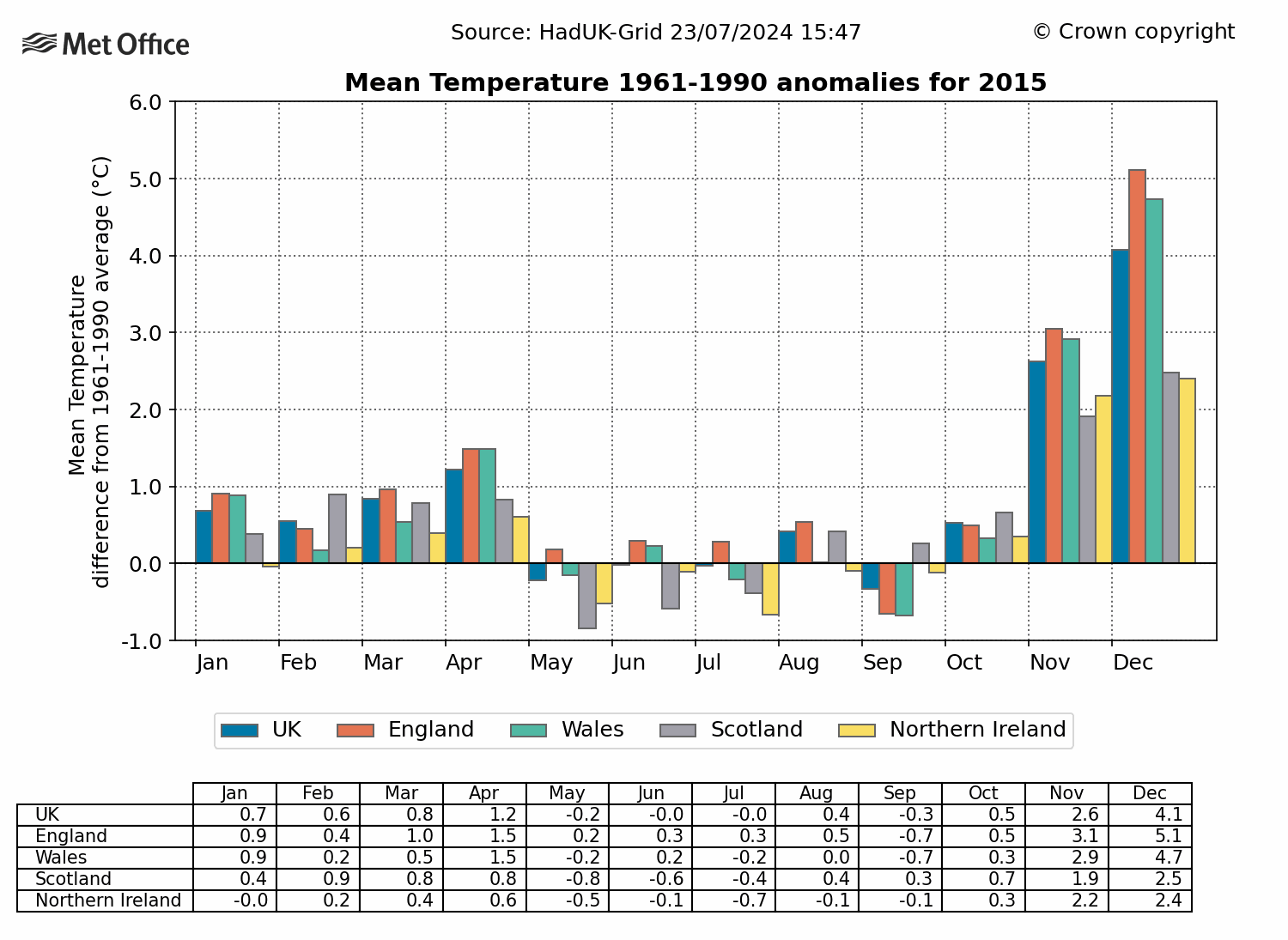 Met Office

Source: HadUK-Grid 23/07/2024 15:47

© Crown copyright

Mean Temperature 1961-1990 anomalies for 2015

Mean Temperature difference from 1961-1990 average (°C)

6.0
5.0
4.0
3.0
2.0
1.0
0.0
-1.0

Jan Feb Mar Apr May Jun Jul Aug Sep Oct Nov Dec

UK England Wales Scotland Northern Ireland

| | Jan | Feb | Mar | Apr | May | Jun | Jul | Aug | Sep | Oct | Nov | Dec |
|---|---|---|---|---|---|---|---|---|---|---|---|---|
| UK | 0.7 | 0.6 | 0.8 | 1.2 | -0.2 | -0.0 | -0.0 | 0.4 | -0.3 | 0.5 | 2.6 | 4.1 |
| England | 0.9 | 0.4 | 1.0 | 1.5 | 0.2 | 0.3 | 0.3 | 0.5 | -0.7 | 0.5 | 3.1 | 5.1 |
| Wales | 0.9 | 0.2 | 0.5 | 1.5 | -0.2 | 0.2 | -0.2 | 0.0 | -0.7 | 0.3 | 2.9 | 4.7 |
| Scotland | 0.4 | 0.9 | 0.8 | 0.8 | -0.8 | -0.6 | -0.4 | 0.4 | 0.3 | 0.7 | 1.9 | 2.5 |
| Northern Ireland | -0.0 | 0.2 | 0.4 | 0.6 | -0.5 | -0.1 | -0.7 | -0.1 | -0.1 | 0.3 | 2.2 | 2.4 |